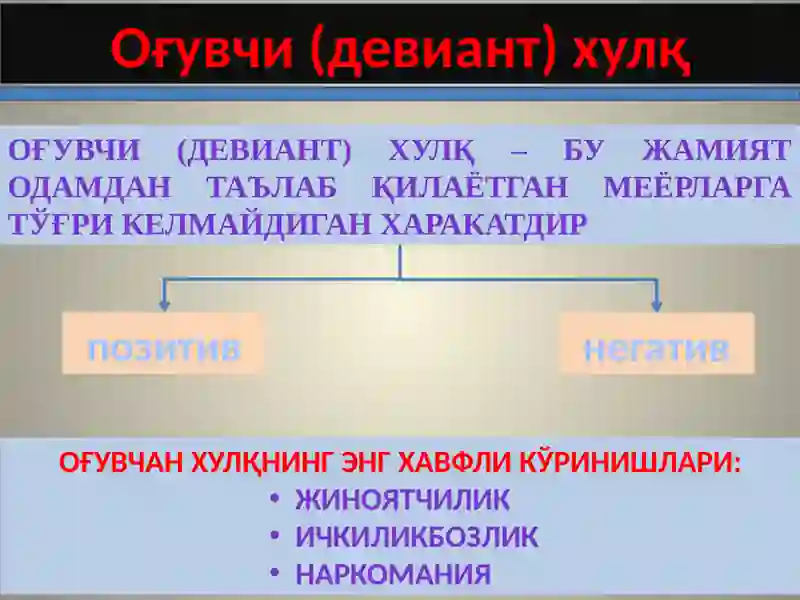 Оғувчи (девиант) хулқ

ОҒУВЧИ (ДЕВИАНТ) ХУЛҚ – БУ ЖАМИЯТ ОДАМДАН ТАЪЛАБ ҚИЛАЁТГАН МЕЁРЛАРГА ТЎҒРИ КЕЛМАЙДИГАН ХАРАКАТДИР

позитив

негатив

ОҒУВЧАН ХУЛҚНИНГ ЭНГ ХАВФЛИ КЎРИНИШЛАРИ:
• ЖИНОЯТЧИЛИК
• ИЧКИЛИКБОЗЛИК
• НАРКОМАНИЯ